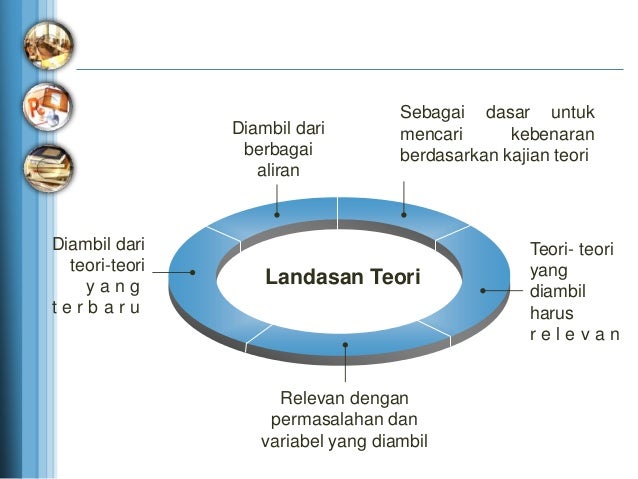 Diambil dari berbagai aliran

Sebagai dasar untuk mencari kebenaran berdasarkan kajian teori

Diambil dari teori-teori yang terbaru

Landasan Teori

Teori- teori yang diambil harus relevan

Relevan dengan permasalahan dan variabel yang diambil